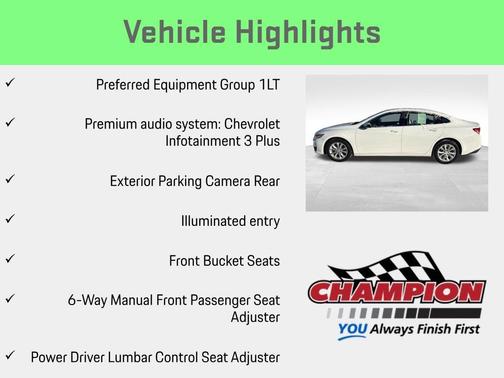 Vehicle Highlights

✓ Preferred Equipment Group 1LT

✓ Premium audio system: Chevrolet Infotainment 3 Plus

✓ Exterior Parking Camera Rear

✓ Illuminated entry

✓ Front Bucket Seats

✓ 6-Way Manual Front Passenger Seat Adjuster

✓ Power Driver Lumbar Control Seat Adjuster

CHAMPION
YOU Always Finish First